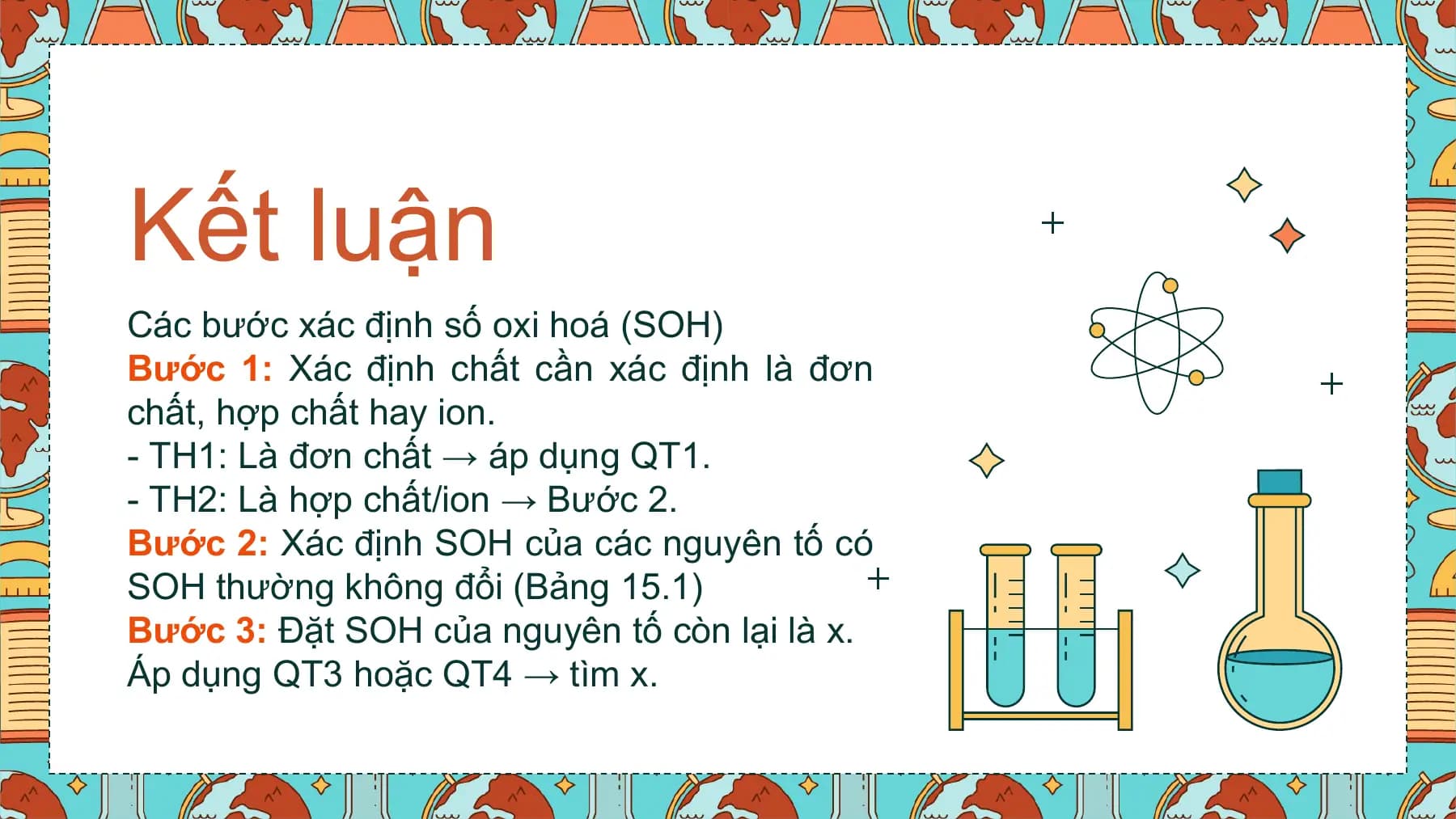 Kết luận

Các bước xác định số oxi hoá (SOH)
Bước 1: Xác định chất cần xác định là đơn chất, hợp chất hay ion.
- TH1: Là đơn chất → áp dụng QT1.
- TH2: Là hợp chất/ion → Bước 2.
Bước 2: Xác định SOH của các nguyên tố có SOH thường không đổi (Bảng 15.1)
Bước 3: Đặt SOH của nguyên tố còn lại là x. Áp dụng QT3 hoặc QT4 → tìm x.